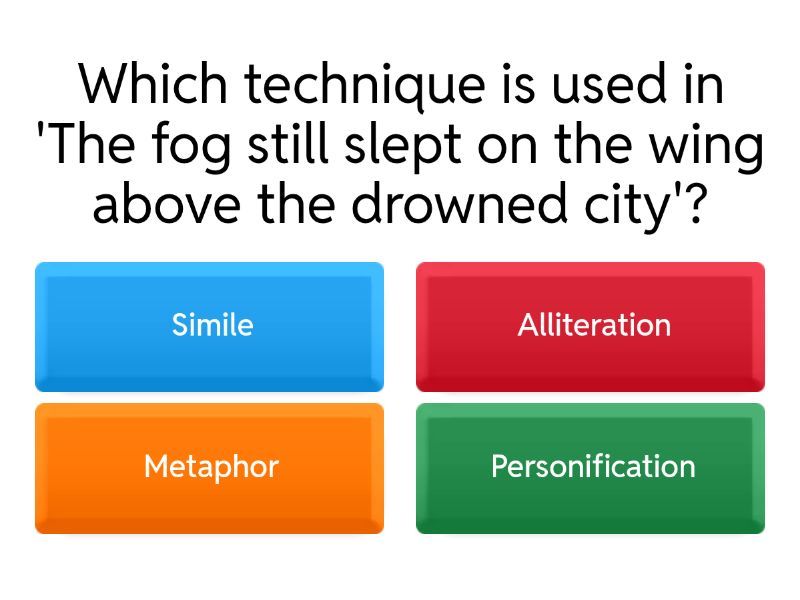 Which technique is used in 'The fog still slept on the wing above the drowned city'?

Simile

Alliteration

Metaphor

Personification